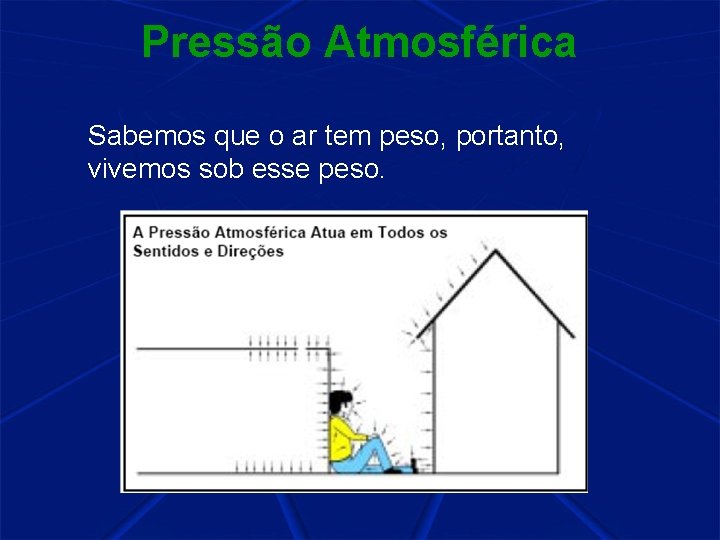 Pressão Atmosférica

Sabemos que o ar tem peso, portanto, vivemos sob esse peso.

A Pressão Atmosférica Atua em Todos os Sentidos e Direções